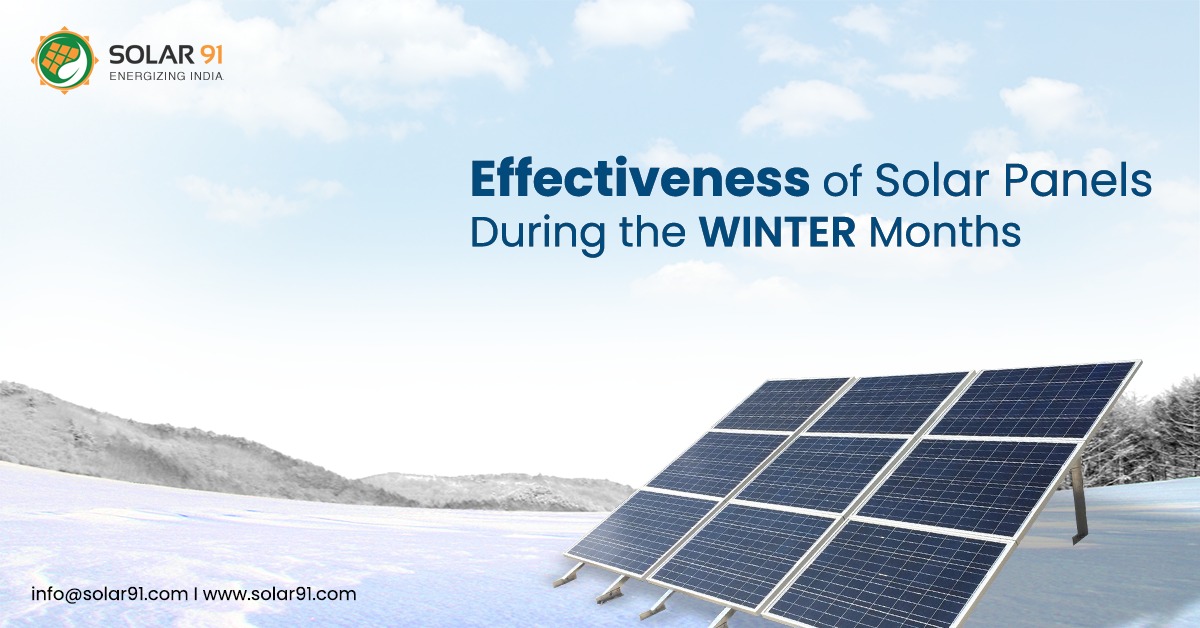 SOLAR 91
ENERGIZING INDIA

Effectiveness of Solar Panels During the WINTER Months

info@solar91.com | www.solar91.com